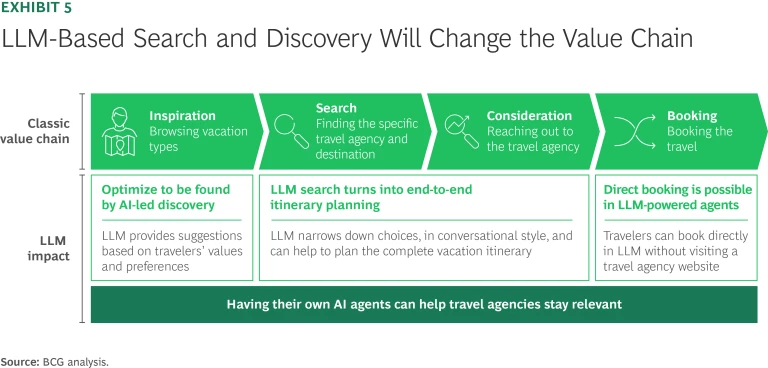 EXHIBIT 5

LLM-Based Search and Discovery Will Change the Value Chain

Classic value chain

Inspiration
Browsing vacation types

Search
Finding the specific travel agency and destination

Consideration
Reaching out to the travel agency

Booking
Booking the travel

LLM impact

Optimize to be found by AI-led discovery

LLM provides suggestions based on travelers' values and preferences

LLM search turns into end-to-end itinerary planning

LLM narrows down choices, in conversational style, and can help to plan the complete vacation itinerary

Direct booking is possible in LLM-powered agents

Travelers can book directly in LLM without visiting a travel agency website

Having their own AI agents can help travel agencies stay relevant

Source: BCG analysis.